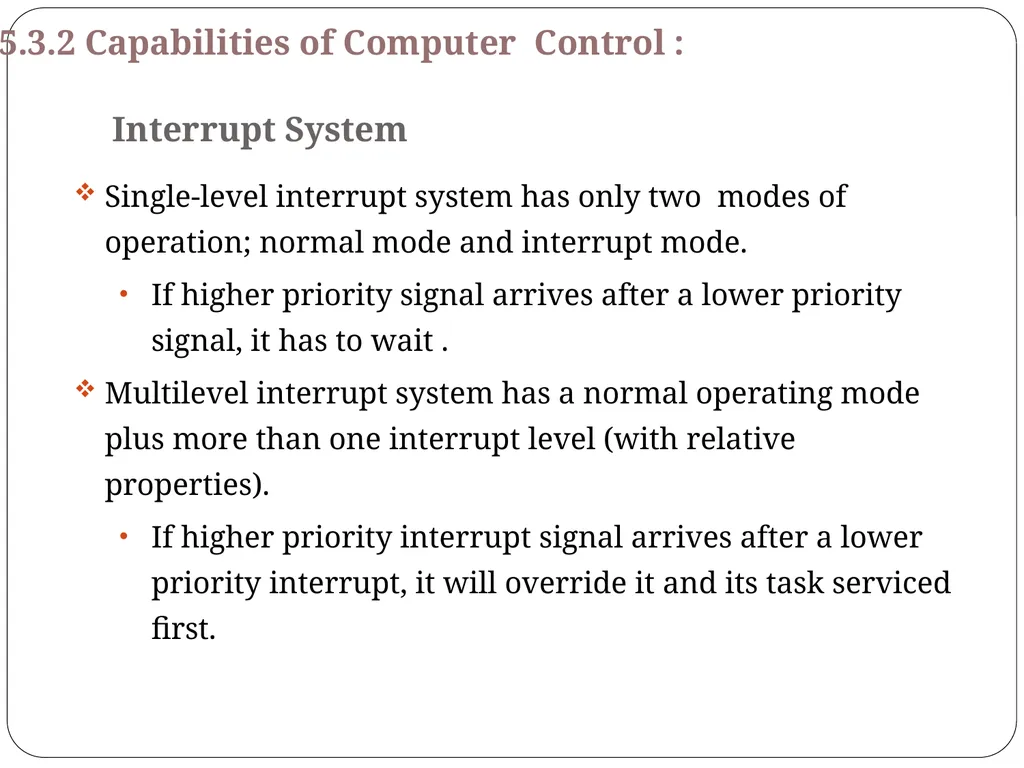 5.3.2 Capabilities of Computer Control :

Interrupt System

❖ Single-level interrupt system has only two modes of operation; normal mode and interrupt mode.

• If higher priority signal arrives after a lower priority signal, it has to wait .

❖ Multilevel interrupt system has a normal operating mode plus more than one interrupt level (with relative properties).

• If higher priority interrupt signal arrives after a lower priority interrupt, it will override it and its task serviced first.